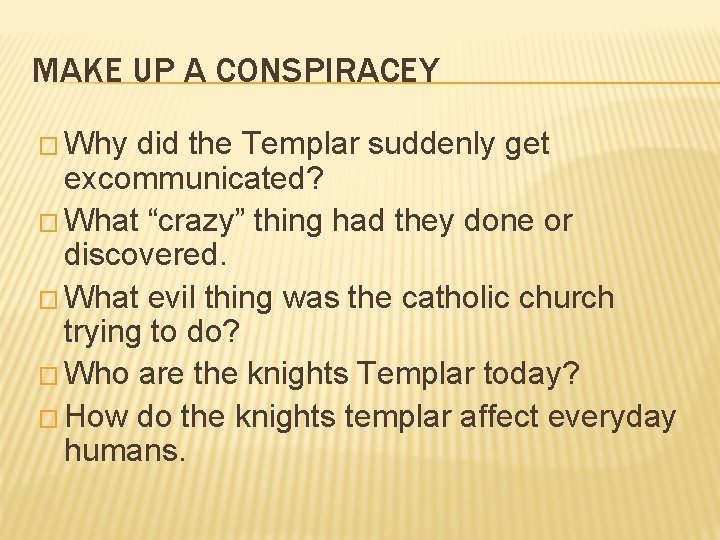 MAKE UP A CONSPIRACEY

□ Why did the Templar suddenly get excommunicated?
□ What “crazy” thing had they done or discovered.
□ What evil thing was the catholic church trying to do?
□ Who are the knights Templar today?
□ How do the knights templar affect everyday humans.